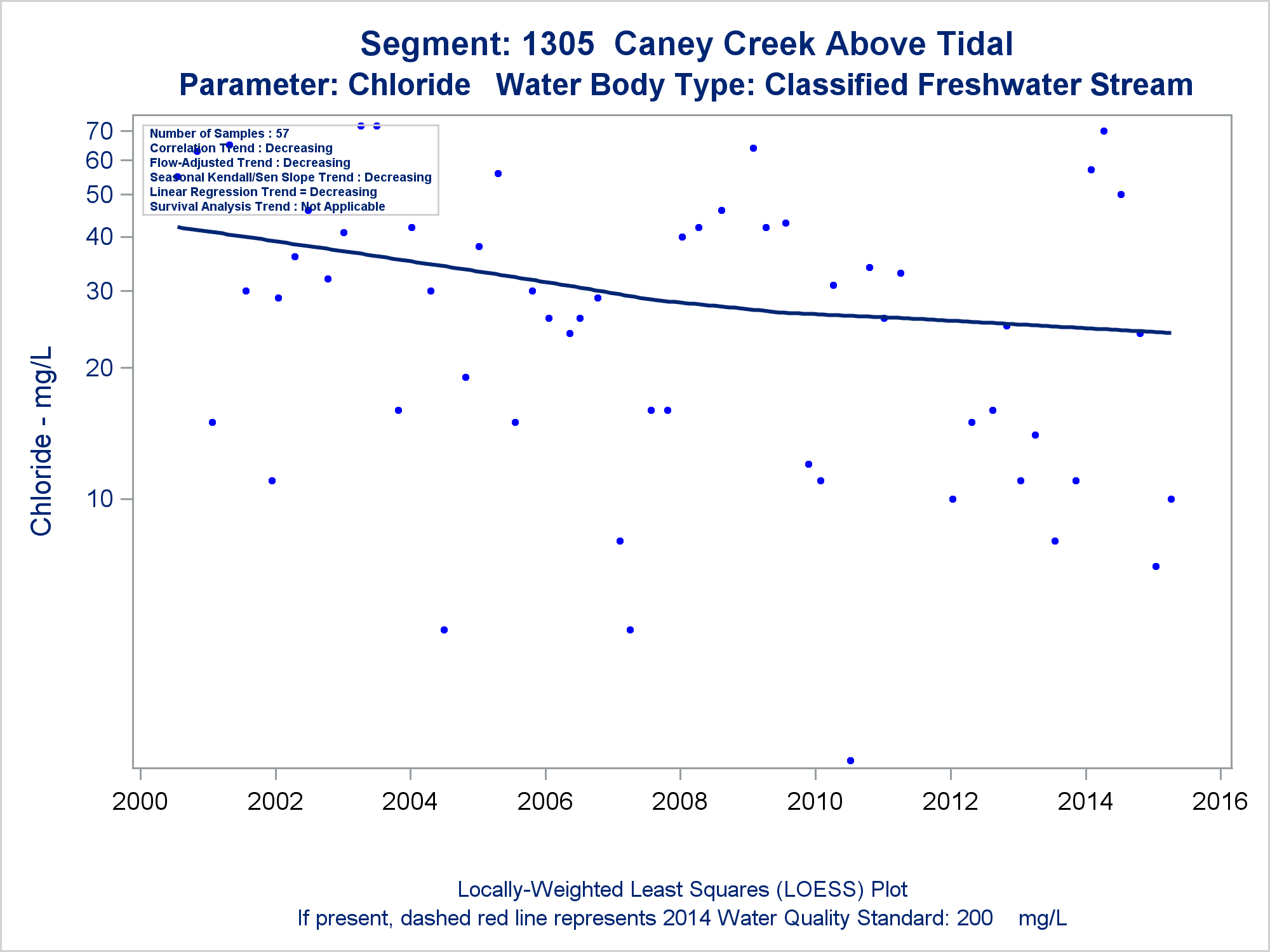 Segment: 1305 Caney Creek Above Tidal
Parameter: Chloride Water Body Type: Classified Freshwater Stream

Number of Samples : 57
Correlation Trend : Decreasing
Flow-Adjusted Trend : Decreasing
Seasonal Kendall/Sen Slope Trend : Decreasing
Linear Regression Trend = Decreasing
Survival Analysis Trend : Not Applicable

Chloride - mg/L

70
60
50
40
30
20
10

2000
2002
2004
2006
2008
2010
2012
2014
2016

Locally-Weighted Least Squares (LOESS) Plot
If present, dashed red line represents 2014 Water Quality Standard: 200 mg/L